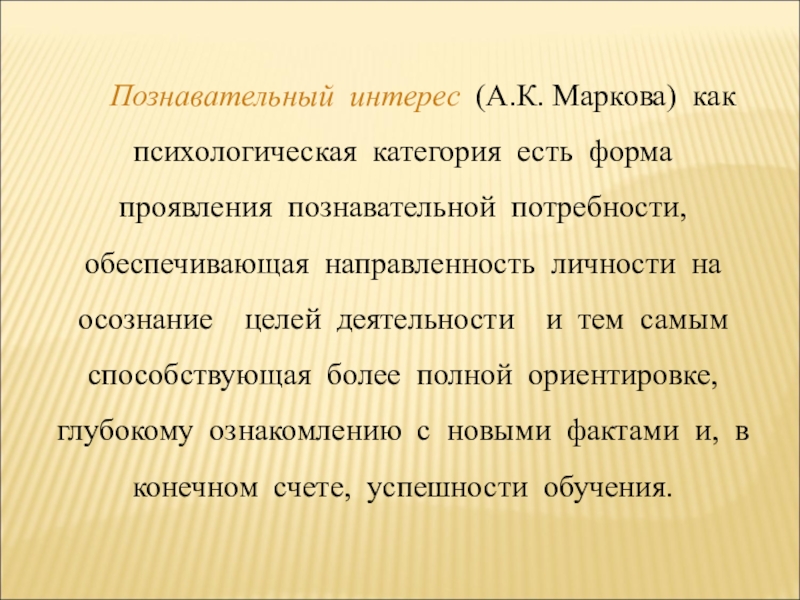 Познавательный интерес (А.К. Маркова) как психологическая категория есть форма проявления познавательной потребности, обеспечивающая направленность личности на осознание целей деятельности и тем самым способствующая более полной ориентировке, глубокому ознакомлению с новыми фактами и, в конечном счете, успешности обучения.